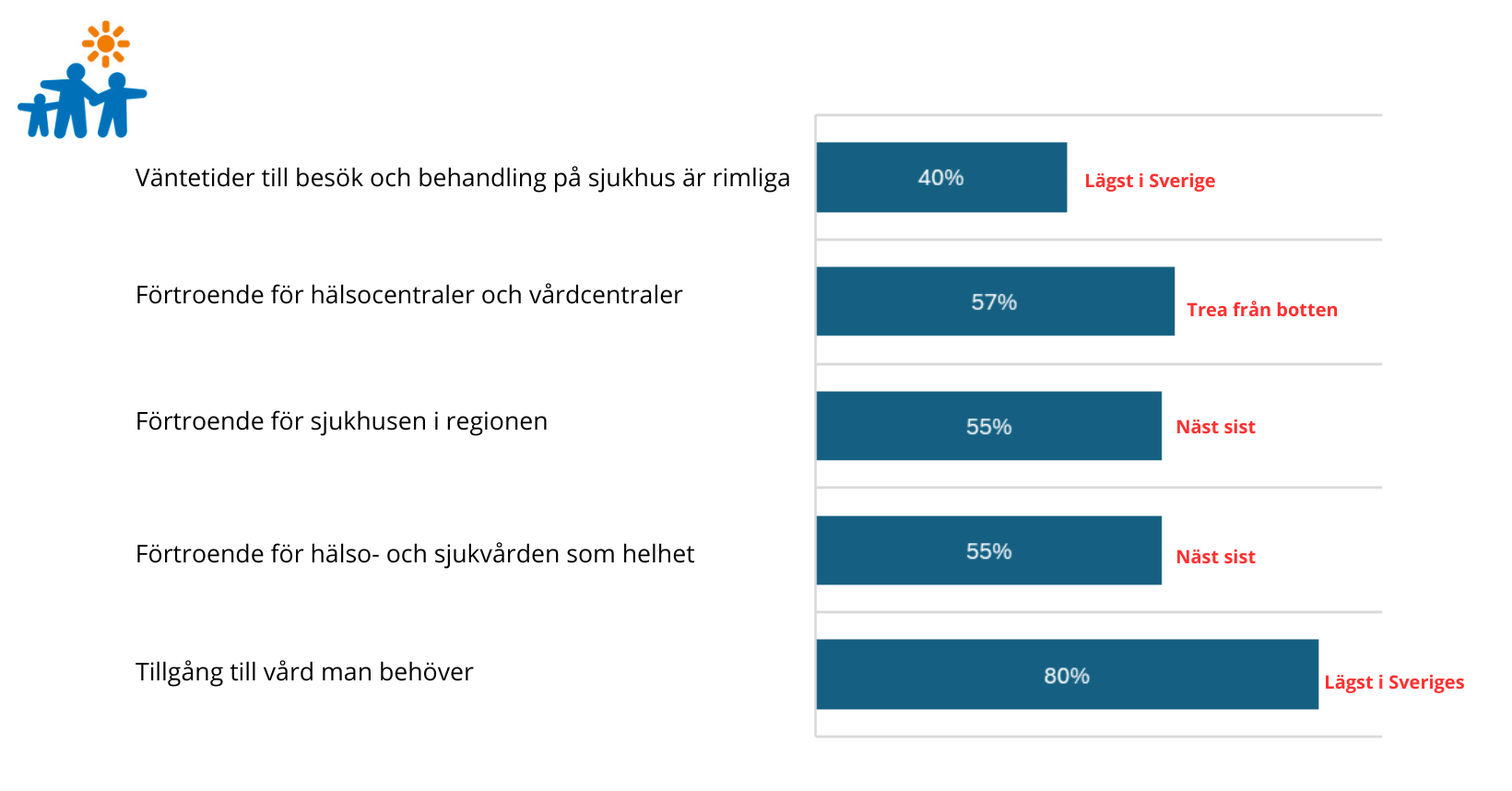 Väntetider till besök och behandling på sjukhus är rimliga

40%

Lägst i Sverige

Förtroende för hälsocentraler och vårdcentraler

57%

Trea från botten

Förtroende för sjukhusen i regionen

55%

Näst sist

Förtroende för hälso- och sjukvården som helhet

55%

Näst sist

Tillgång till vård man behöver

80%

Lägst i Sveriges